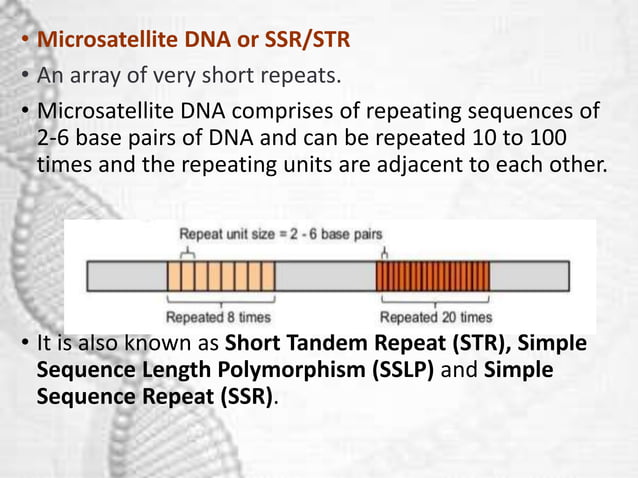 • Microsatellite DNA or SSR/STR
• An array of very short repeats.
• Microsatellite DNA comprises of repeating sequences of 2-6 base pairs of DNA and can be repeated 10 to 100 times and the repeating units are adjacent to each other.

Repeat unit size = 2 - 6 base pairs

Repeated 8 times

Repeated 20 times

• It is also known as Short Tandem Repeat (STR), Simple Sequence Length Polymorphism (SSLP) and Simple Sequence Repeat (SSR).